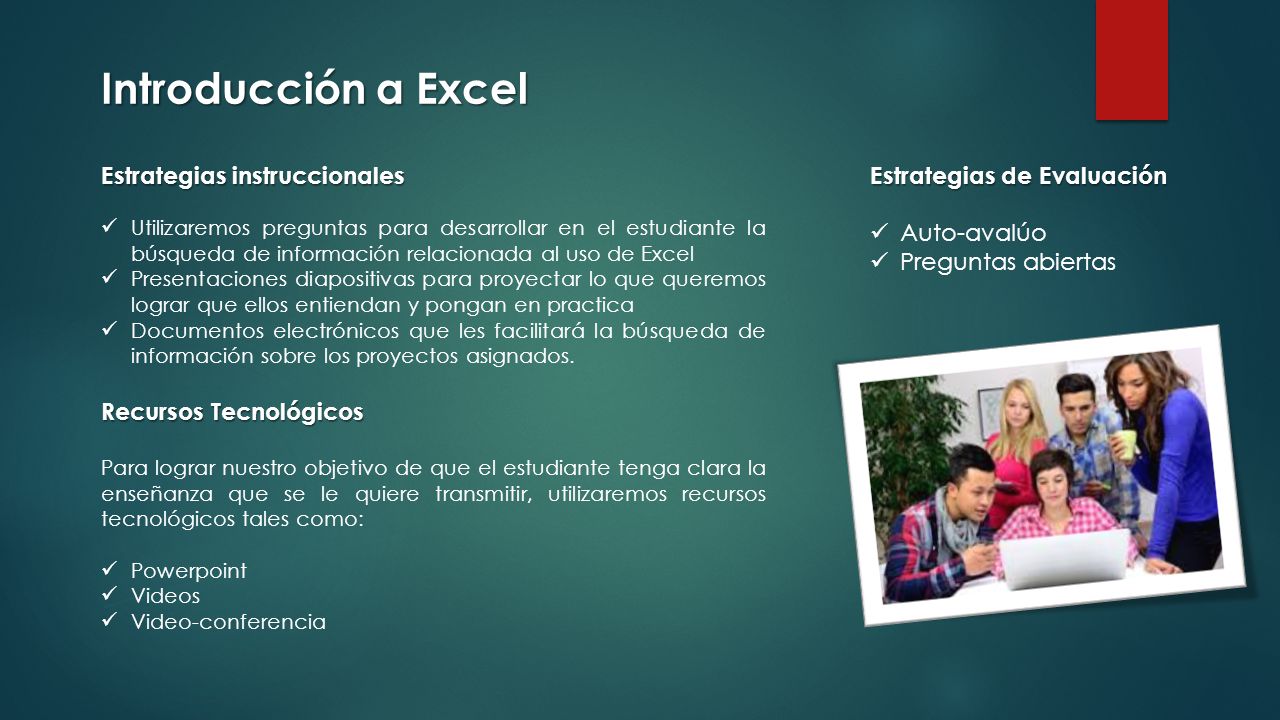 Introducción a Excel

Estrategias instruccionales

✓ Utilizaremos preguntas para desarrollar en el estudiante la búsqueda de información relacionada al uso de Excel
✓ Presentaciones diapositivas para proyectar lo que queremos lograr que ellos entiendan y pongan en practica
✓ Documentos electrónicos que les facilitará la búsqueda de información sobre los proyectos asignados.

Recursos Tecnológicos

Para lograr nuestro objetivo de que el estudiante tenga clara la enseñanza que se le quiere transmitir, utilizaremos recursos tecnológicos tales como:

✓ Powerpoint
✓ Videos
✓ Video-conferencia

Estrategias de Evaluación

✓ Auto-avalúo
✓ Preguntas abiertas